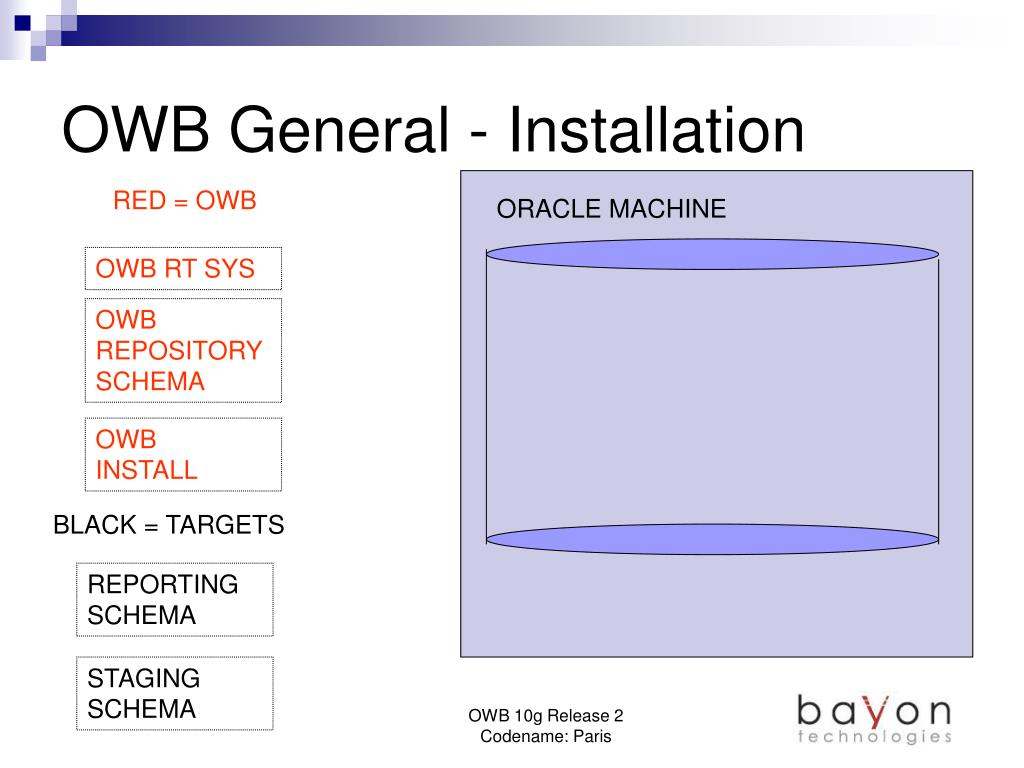 OWB General - Installation

RED = OWB

OWB RT SYS

OWB REPOSITORY SCHEMA

OWB INSTALL

BLACK = TARGETS

REPORTING SCHEMA

STAGING SCHEMA

ORACLE MACHINE

OWB 10g Release 2
Codename: Paris

bayon
technologies